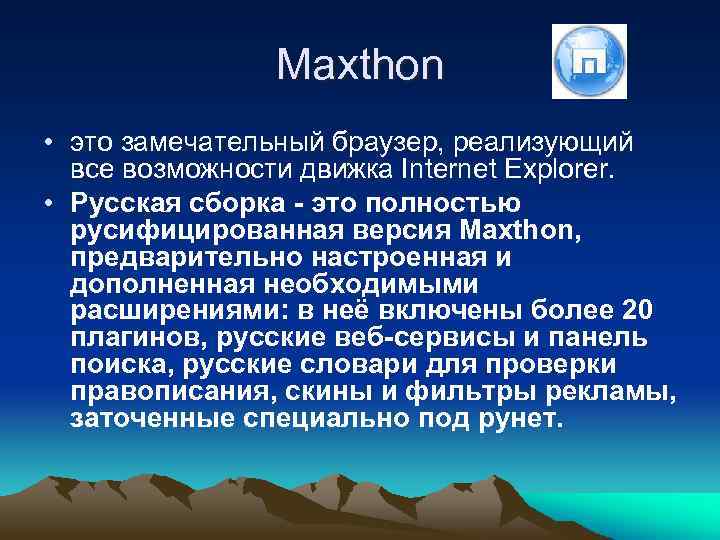 Maxthon

• это замечательный браузер, реализующий все возможности движка Internet Explorer.

• Русская сборка - это полностью русифицированная версия Maxthon, предварительно настроенная и дополненная необходимыми расширениями: в неё включены более 20 плагинов, русские веб-сервисы и панель поиска, русские словари для проверки правописания, скины и фильтры рекламы, заточенные специально под рунет.